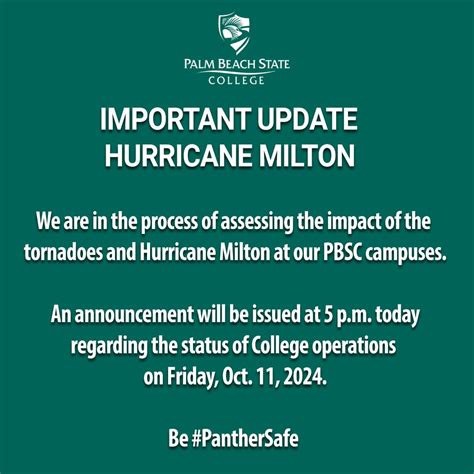 PALM BEACH STATE
COLLEGE

IMPORTANT UPDATE
HURRICANE MILTON

We are in the process of assessing the impact of the tornadoes and Hurricane Milton at our PBSC campuses.

An announcement will be issued at 5 p.m. today regarding the status of College operations on Friday, Oct. 11, 2024.

Be #PantherSafe